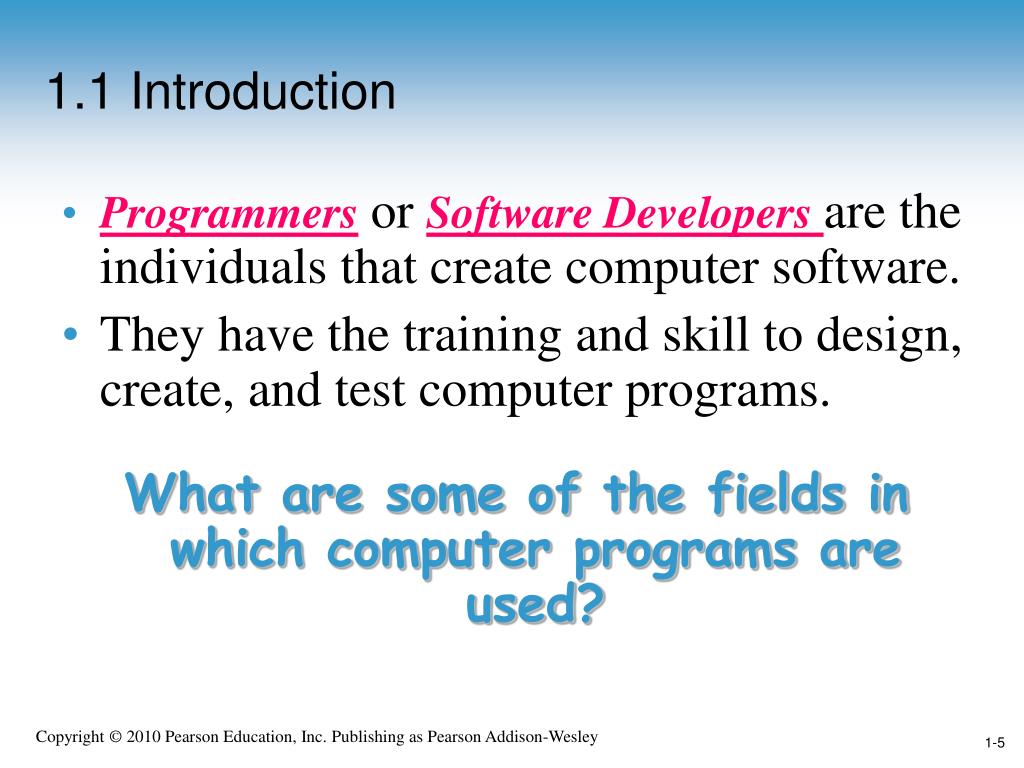 1.1 Introduction

• Programmers or Software Developers are the individuals that create computer software.
• They have the training and skill to design, create, and test computer programs.

What are some of the fields in which computer programs are used?

Copyright © 2010 Pearson Education, Inc. Publishing as Pearson Addison-Wesley

1-5